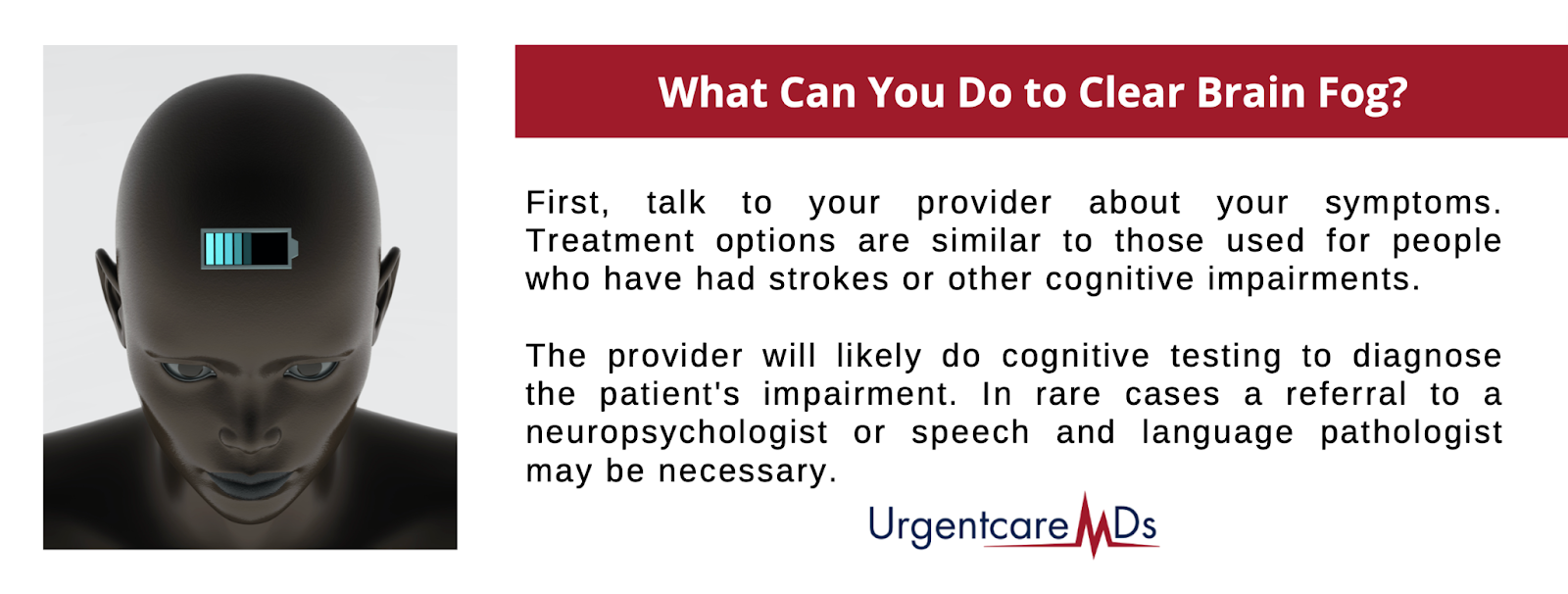 What Can You Do to Clear Brain Fog?

First, talk to your provider about your symptoms. Treatment options are similar to those used for people who have had strokes or other cognitive impairments.

The provider will likely do cognitive testing to diagnose the patient's impairment. In rare cases a referral to a neuropsychologist or speech and language pathologist may be necessary.

UrgentcareMDs